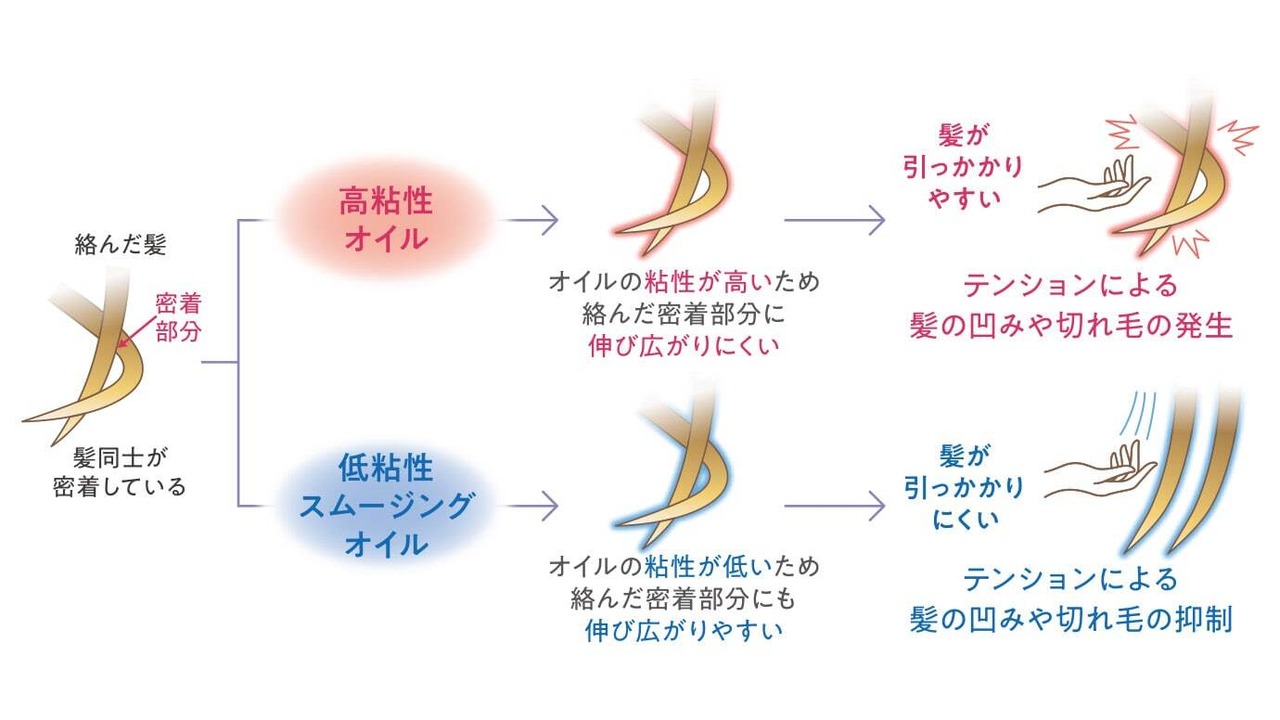 絡んだ髪

密着部分

髪同士が密着している

高粘性オイル

オイルの粘性が高いため絡んだ密着部分に伸び広がりにくい

髪が引っかかりやすい

テンションによる髪の凹みや切れ毛の発生

低粘性スムージングオイル

オイルの粘性が低いため絡んだ密着部分にも伸び広がりやすい

髪が引っかかりにくい

テンションによる髪の凹みや切れ毛の抑制